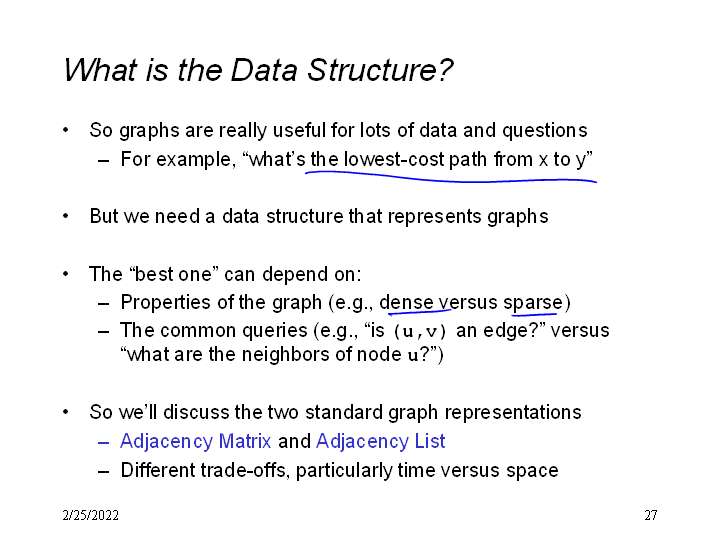 What is the Data Structure?

• So graphs are really useful for lots of data and questions
– For example, “what’s the lowest-cost path from x to y”

• But we need a data structure that represents graphs

• The “best one” can depend on:
– Properties of the graph (e.g., dense versus sparse)
– The common queries (e.g., “is (u,v) an edge?” versus “what are the neighbors of node u?”)

• So we’ll discuss the two standard graph representations
– Adjacency Matrix and Adjacency List
– Different trade-offs, particularly time versus space

2/25/2022

27